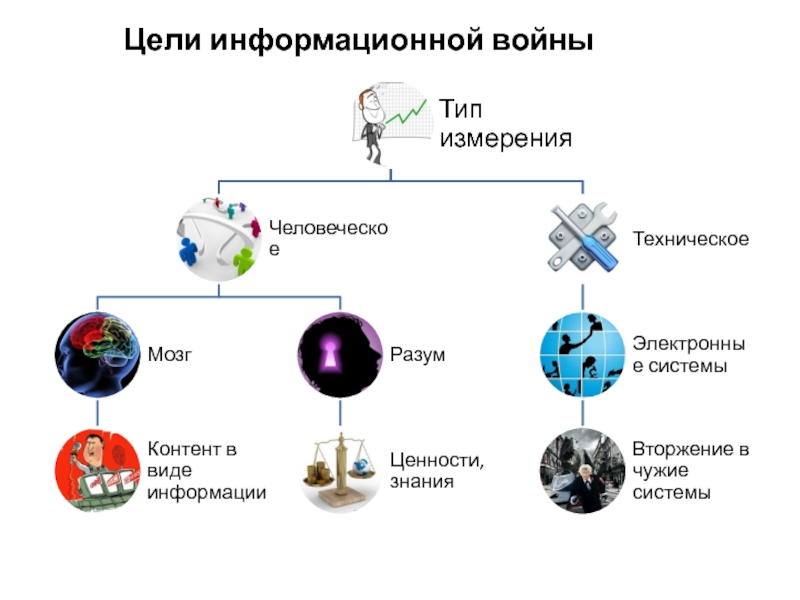 Цели информационной войны

Тип измерения

Человеческое

Техническое

Мозг

Разум

Электронные системы

Контент в виде информации

Ценности, знания

Вторжение в чужие системы